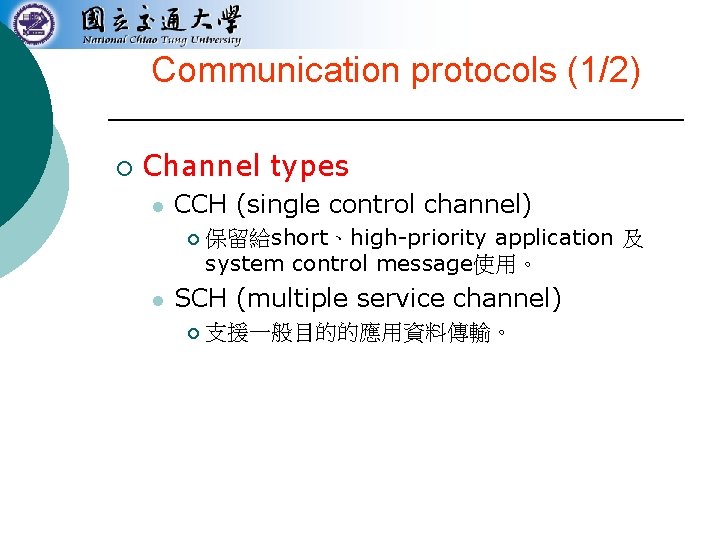 國立交通大學
National Chiao Tung University

Communication protocols (1/2)

Channel types
CCH (single control channel)
保留給short、high-priority application 及 system control message使用。
SCH (multiple service channel)
支援一般目的的應用資料傳輸。